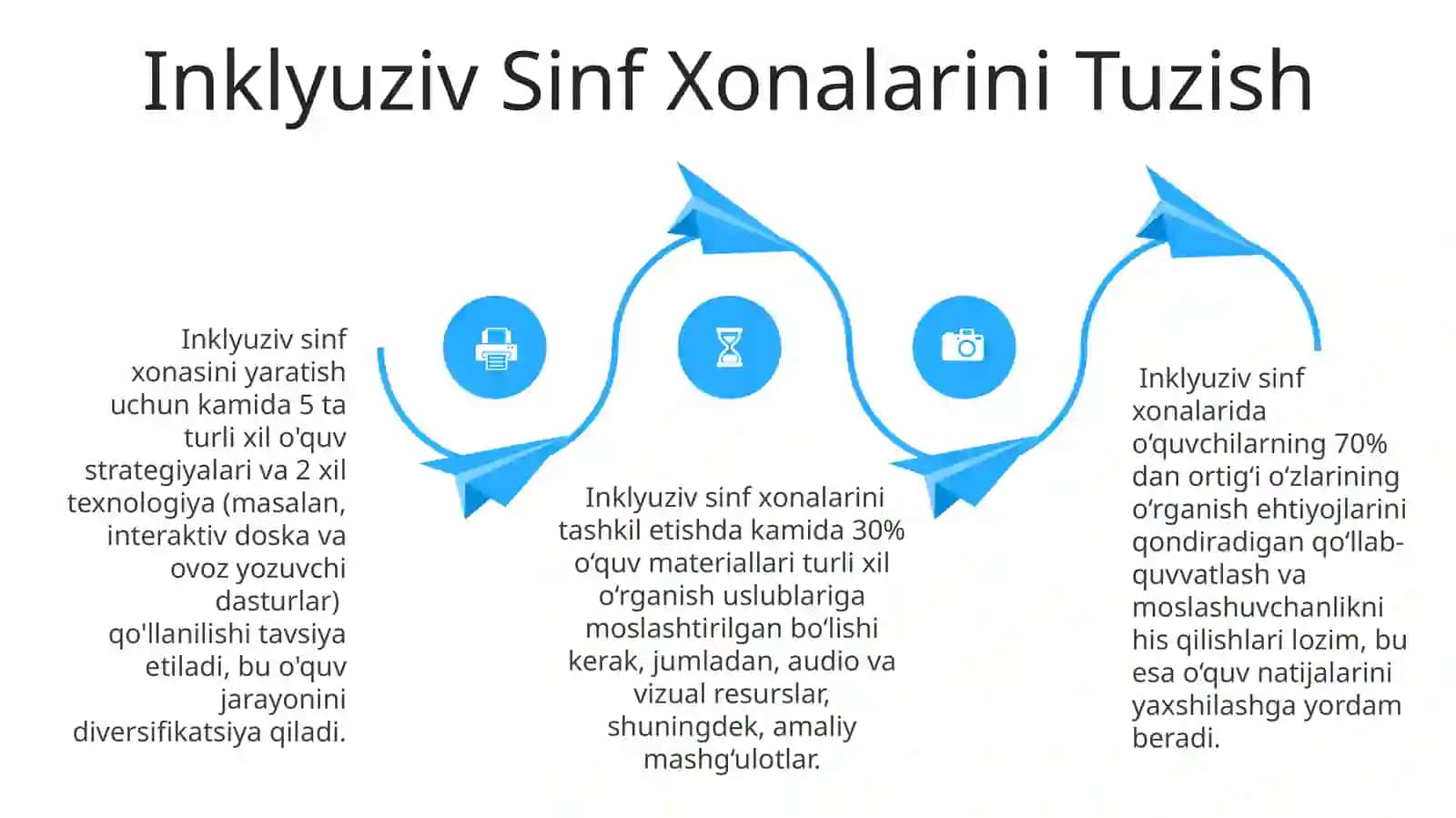 Inklyuziv Sinf Xonalarini Tuzish

Inklyuziv sinf xonasini yaratish uchun kamida 5 ta turli xil o'quv strategiyalari va 2 xil texnologiya (masalan, interaktiv doska va ovoz yozuvchi dasturlar) qo'llanilishi tavsiya etiladi, bu o'quv jarayonini diversifikatsiya qiladi.

Inklyuziv sinf xonalarini tashkil etishda kamida 30% o‘quv materiallari turli xil o‘rganish uslublariga moslashtirilgan bo‘lishi kerak, jumladan, audio va vizual resurslar, shuningdek, amaliy mashg‘ulotlar.

Inklyuziv sinf xonalarida o‘quvchilarning 70% dan ortig‘i o‘zlarining o‘rganish ehtiyojlarini qondiradigan qo‘llab-quvvatlash va moslashuvchanlikni his qilishlari lozim, bu esa o‘quv natijalarini yaxshilashga yordam beradi.